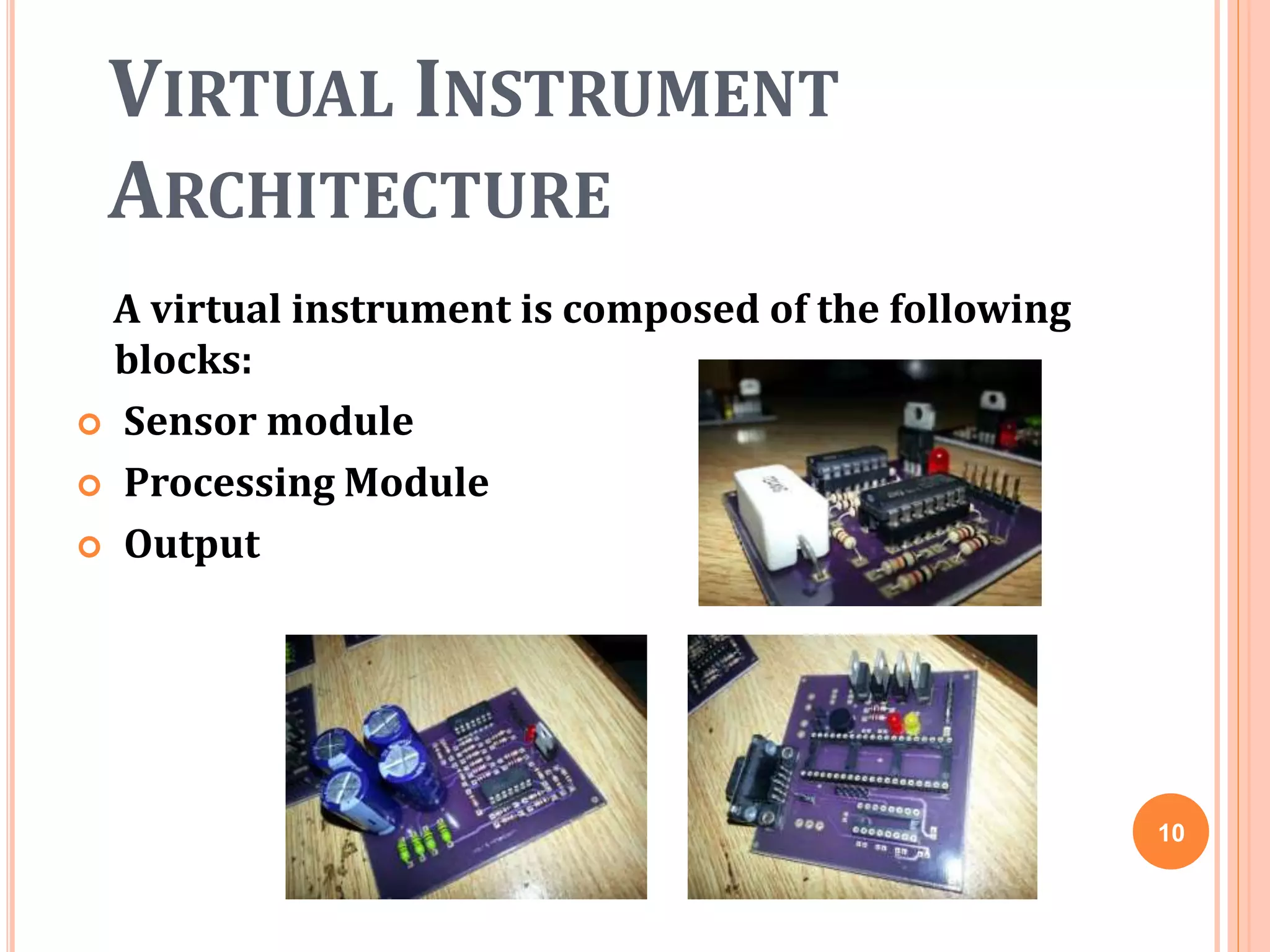 VIRTUAL INSTRUMENT ARCHITECTURE

A virtual instrument is composed of the following blocks:

Sensor module
Processing Module
Output

10